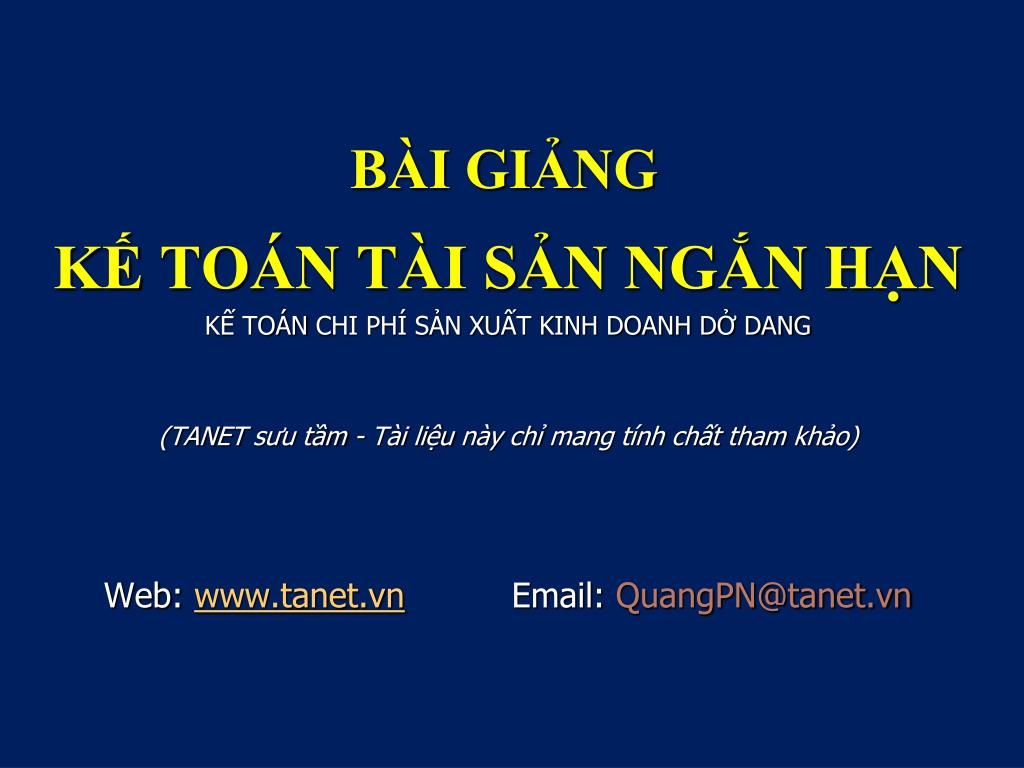 BÀI GIẢNG
KẾ TOÁN TÀI SẢN NGẮN HẠN
KẾ TOÁN CHI PHÍ SẢN XUẤT KINH DOANH DỞ DANG

(TANET sưu tầm - Tài liệu này chỉ mang tính chất tham khảo)

Web: www.tanet.vn Email: QuangPN@tanet.vn